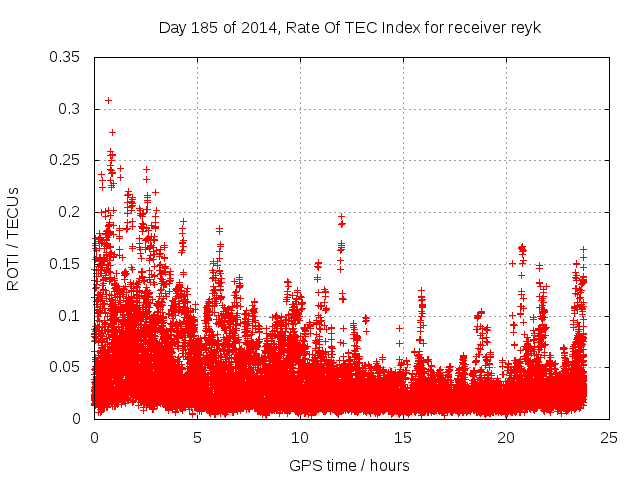 Day 185 of 2014, Rate Of TEC Index for receiver reyk

ROTI / TECUs

0.35
0.3
0.25
0.2
0.15
0.1
0.05
0

0
5
10
15
20
25

GPS time / hours